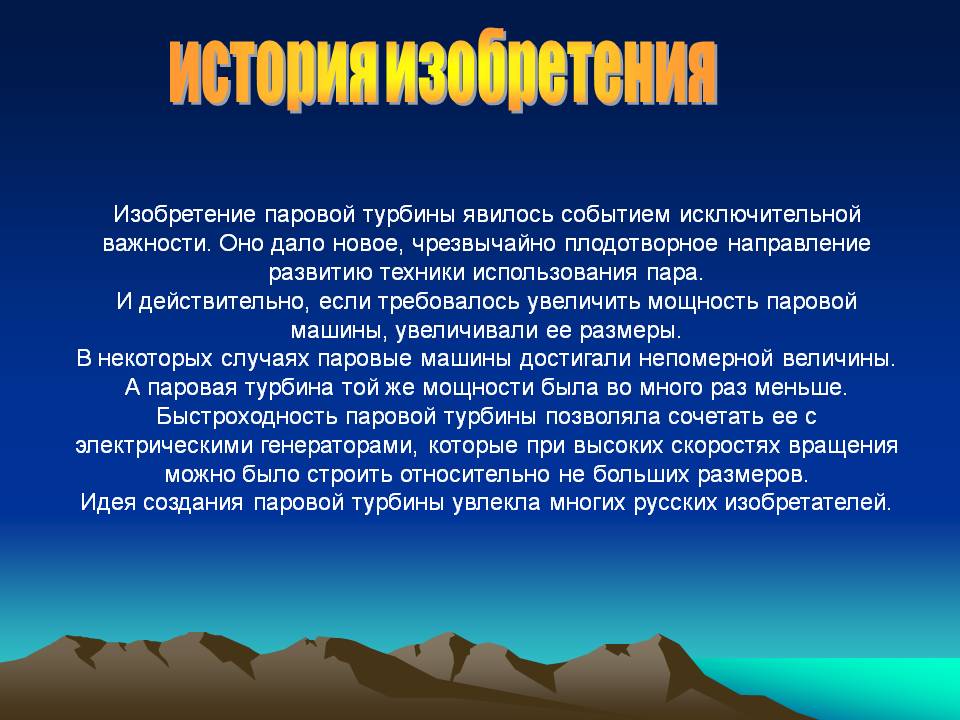 история изобретения

Изобретение паровой турбины явилось событием исключительной важности. Оно дало новое, чрезвычайно плодотворное направление развитию техники использования пара.
И действительно, если требовалось увеличить мощность паровой машины, увеличивали ее размеры.
В некоторых случаях паровые машины достигали непомерной величины. А паровая турбина той же мощности была во много раз меньше. Быстроходность паровой турбины позволяла сочетать ее с электрическими генераторами, которые при высоких скоростях вращения можно было строить относительно не больших размеров.
Идея создания паровой турбины увлекла многих русских изобретателей.